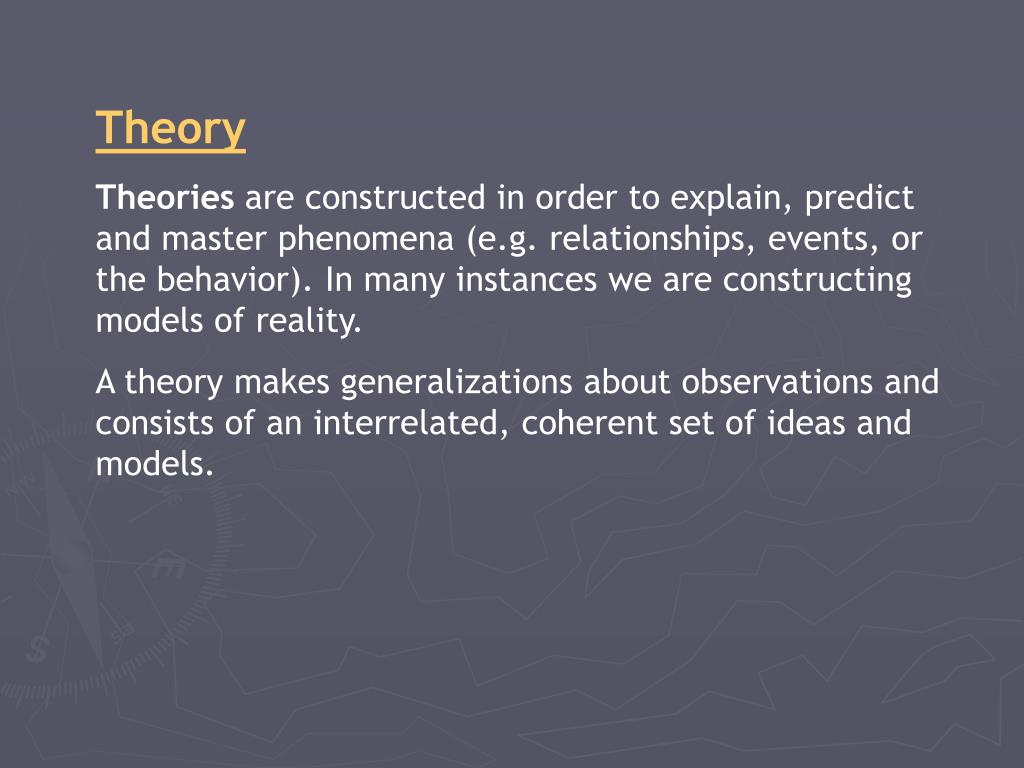 Theory

Theories are constructed in order to explain, predict and master phenomena (e.g. relationships, events, or the behavior). In many instances we are constructing models of reality.

A theory makes generalizations about observations and consists of an interrelated, coherent set of ideas and models.